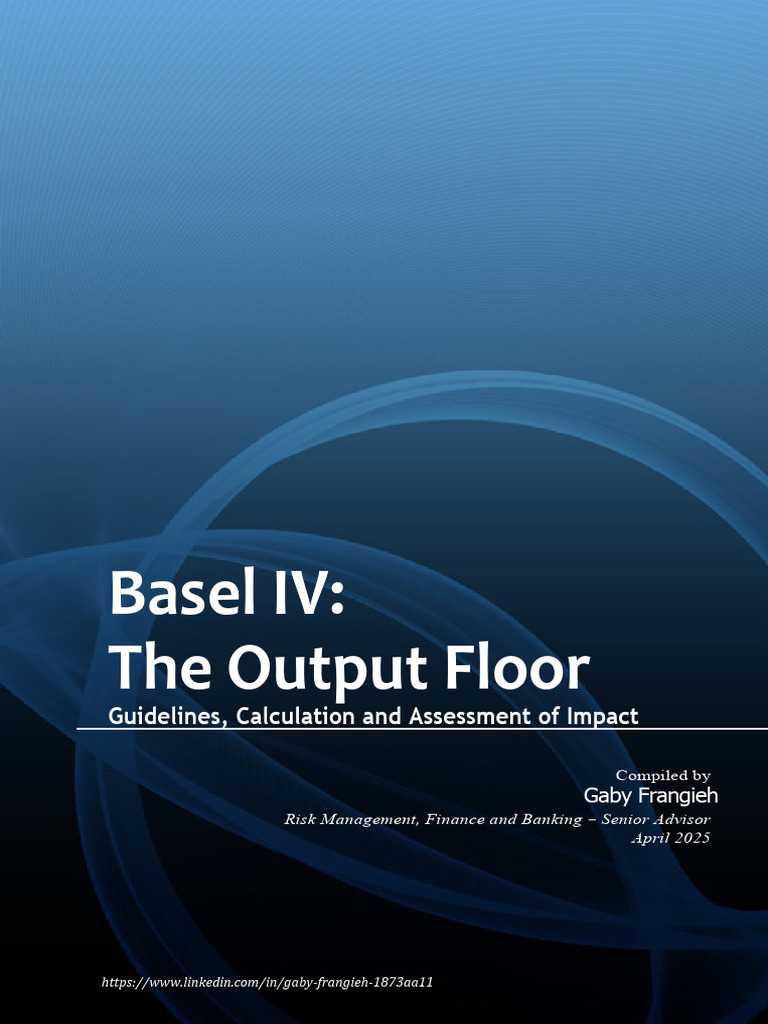 Basel IV:
The Output Floor

Guidelines, Calculation and Assessment of Impact

Compiled by
Gaby Frangieh
Risk Management, Finance and Banking – Senior Advisor
April 2025

https://www.linkedin.com/in/gaby-frangieh-1873aa11